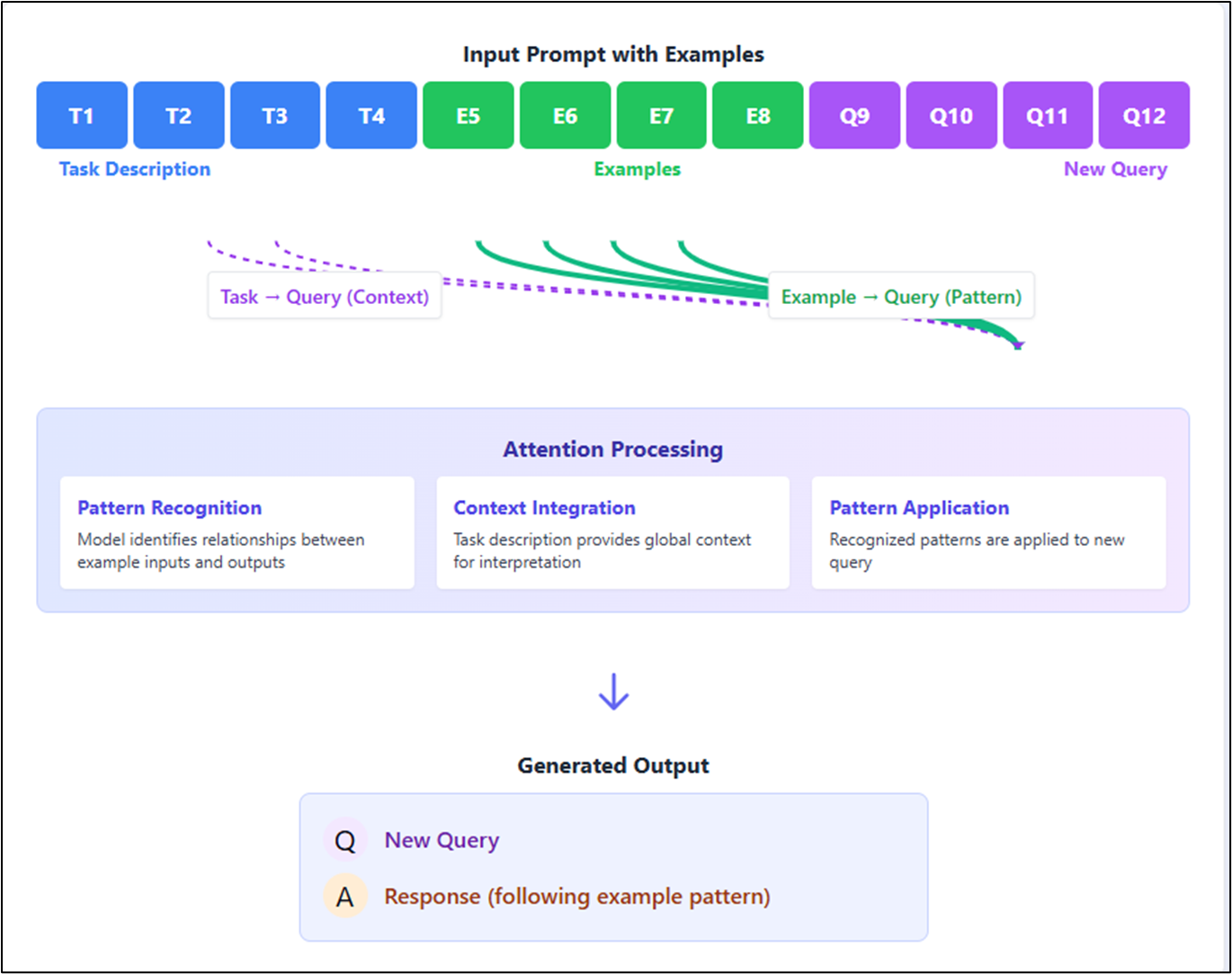 Input Prompt with Examples

T1 T2 T3 T4 E5 E6 E7 E8 Q9 Q10 Q11 Q12

Task Description

Examples

New Query

Task → Query (Context)

Example → Query (Pattern)

Attention Processing

Pattern Recognition
Model identifies relationships between example inputs and outputs

Context Integration
Task description provides global context for interpretation

Pattern Application
Recognized patterns are applied to new query

Generated Output

Q New Query

A Response (following example pattern)